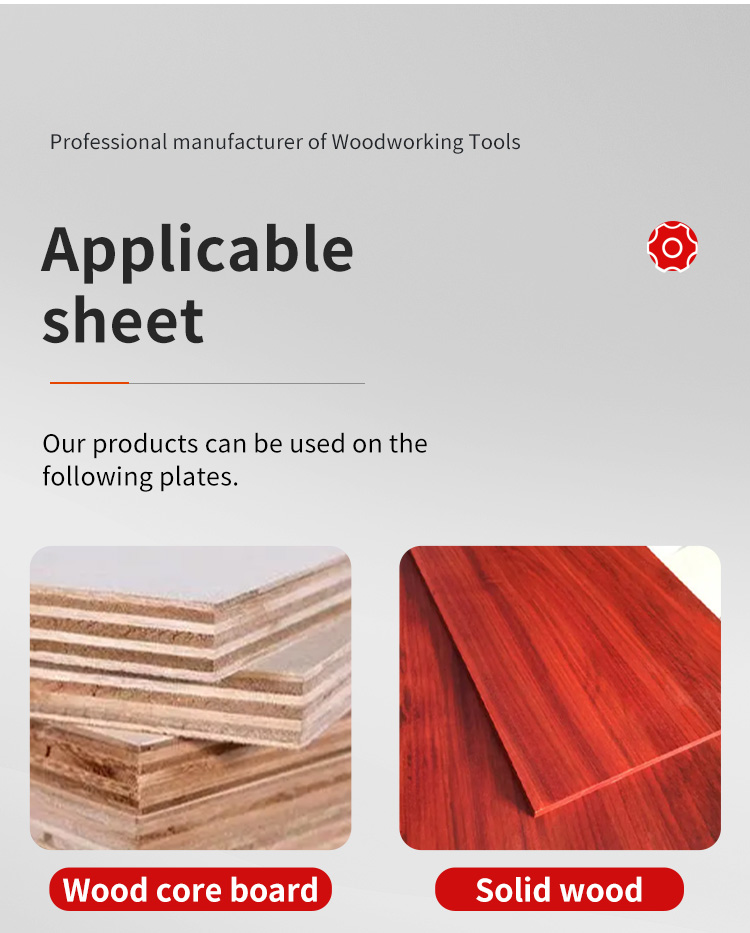 Professional manufacturer of Woodworking Tools

Applicable sheet

Our products can be used on the following plates.

Wood core board

Solid wood